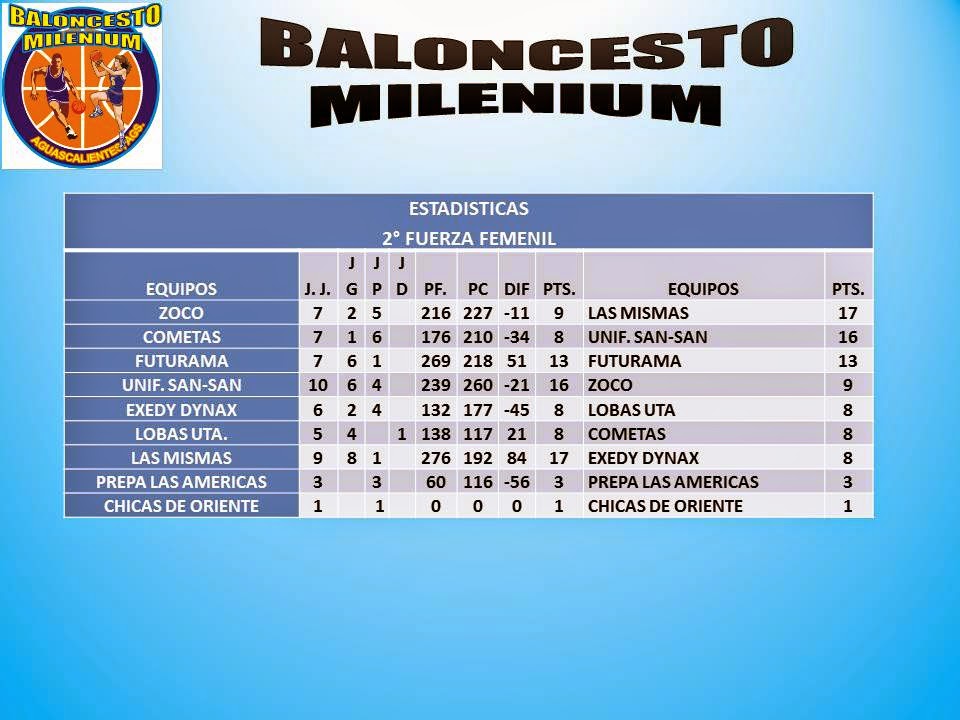 BALONCESTO MILENIUM
AGUASCALIENTES, AGS.

BALONCESTO MILENIUM

ESTADISTICAS
2° FUERZA FEMENIL

| EQUIPOS | J. J. | J G | J P | J D | PF. | PC | DIF | PTS. | EQUIPOS | PTS. |
|---|---|---|---|---|---|---|---|---|---|---|
| ZOCO | 7 | 2 | 5 | | 216 | 227 | -11 | 9 | LAS MISMAS | 17 |
| COMETAS | 7 | 1 | 6 | | 176 | 210 | -34 | 8 | UNIF. SAN-SAN | 16 |
| FUTURAMA | 7 | 6 | 1 | | 269 | 218 | 51 | 13 | FUTURAMA | 13 |
| UNIF. SAN-SAN | 10 | 6 | 4 | | 239 | 260 | -21 | 16 | ZOCO | 9 |
| EXEDY DYNAX | 6 | 2 | 4 | | 132 | 177 | -45 | 8 | LOBAS UTA | 8 |
| LOBAS UTA. | 5 | 4 | | 1 | 138 | 117 | 21 | 8 | COMETAS | 8 |
| LAS MISMAS | 9 | 8 | 1 | | 276 | 192 | 84 | 17 | EXEDY DYNAX | 8 |
| PREPA LAS AMERICAS | 3 | | 3 | | 60 | 116 | -56 | 3 | PREPA LAS AMERICAS | 3 |
| CHICAS DE ORIENTE | 1 | | 1 | | 0 | 0 | 0 | 1 | CHICAS DE ORIENTE | 1 |